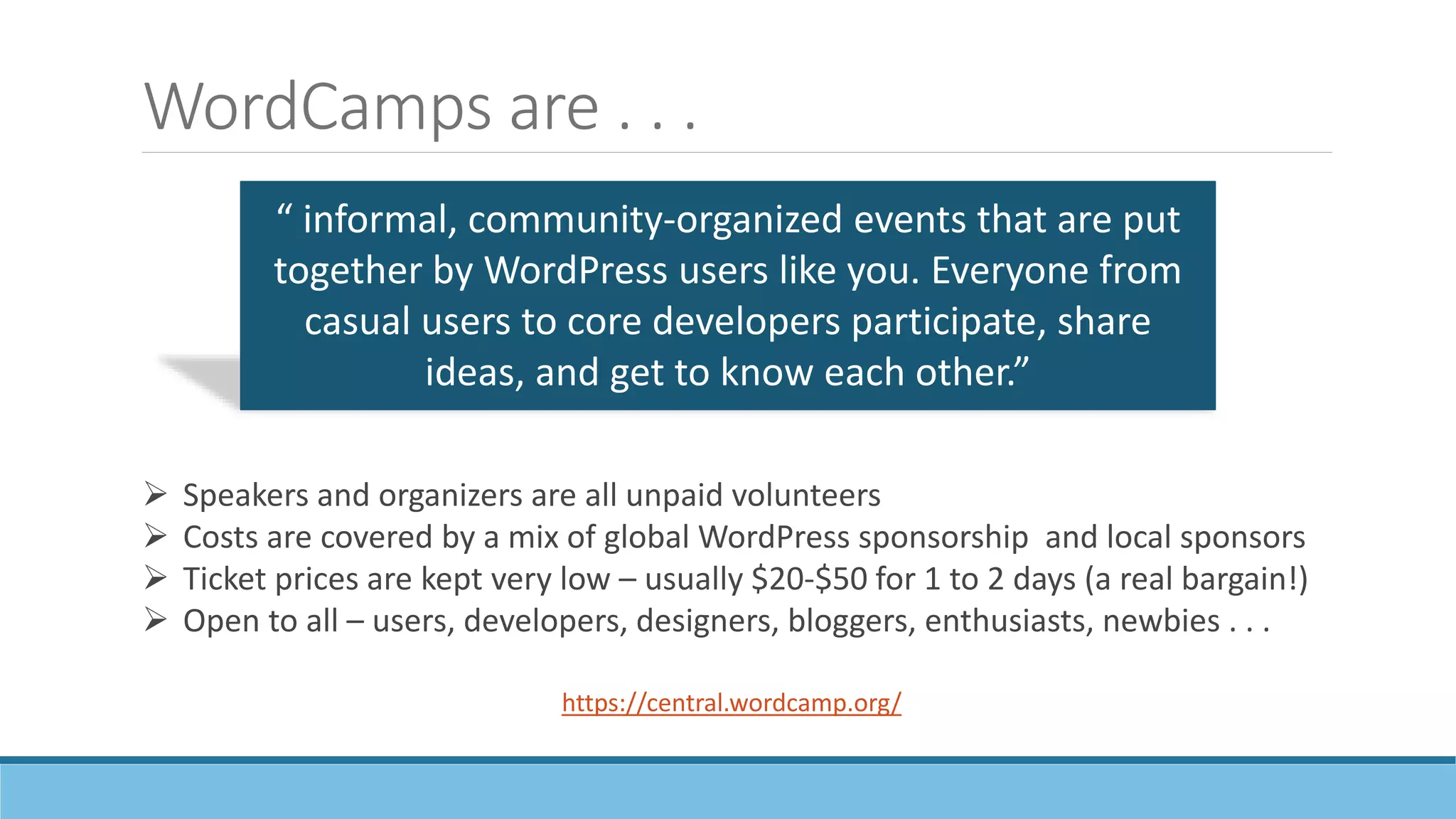 WordCamps are . . .

“ informal, community-organized events that are put together by WordPress users like you. Everyone from casual users to core developers participate, share ideas, and get to know each other.”

➢ Speakers and organizers are all unpaid volunteers
➢ Costs are covered by a mix of global WordPress sponsorship and local sponsors
➢ Ticket prices are kept very low – usually \$20-\$50 for 1 to 2 days (a real bargain!)
➢ Open to all – users, developers, designers, bloggers, enthusiasts, newbies . . .

https://central.wordcamp.org/